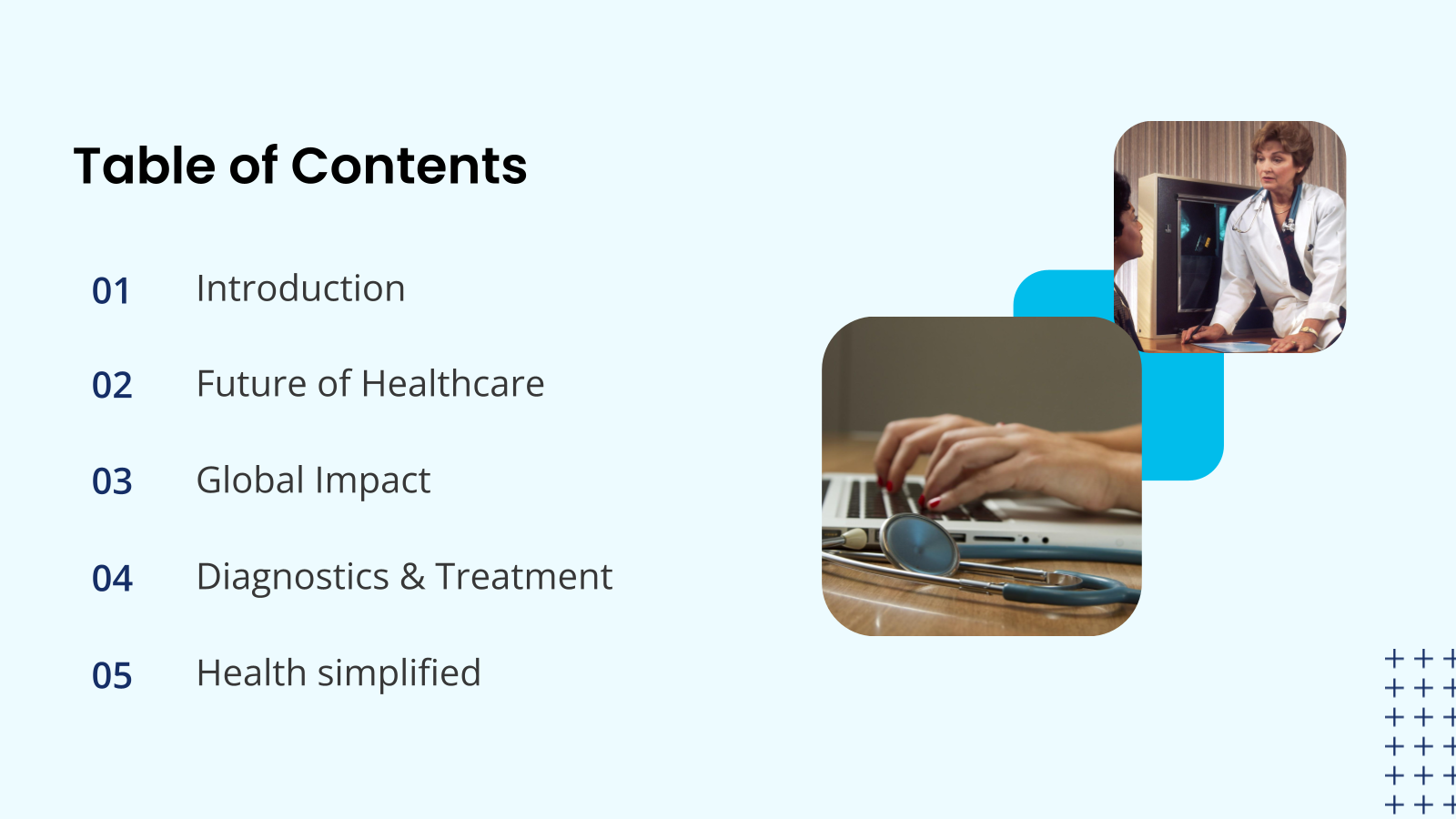 Table of Contents

01 Introduction

02 Future of Healthcare

03 Global Impact

04 Diagnostics & Treatment

05 Health simplified